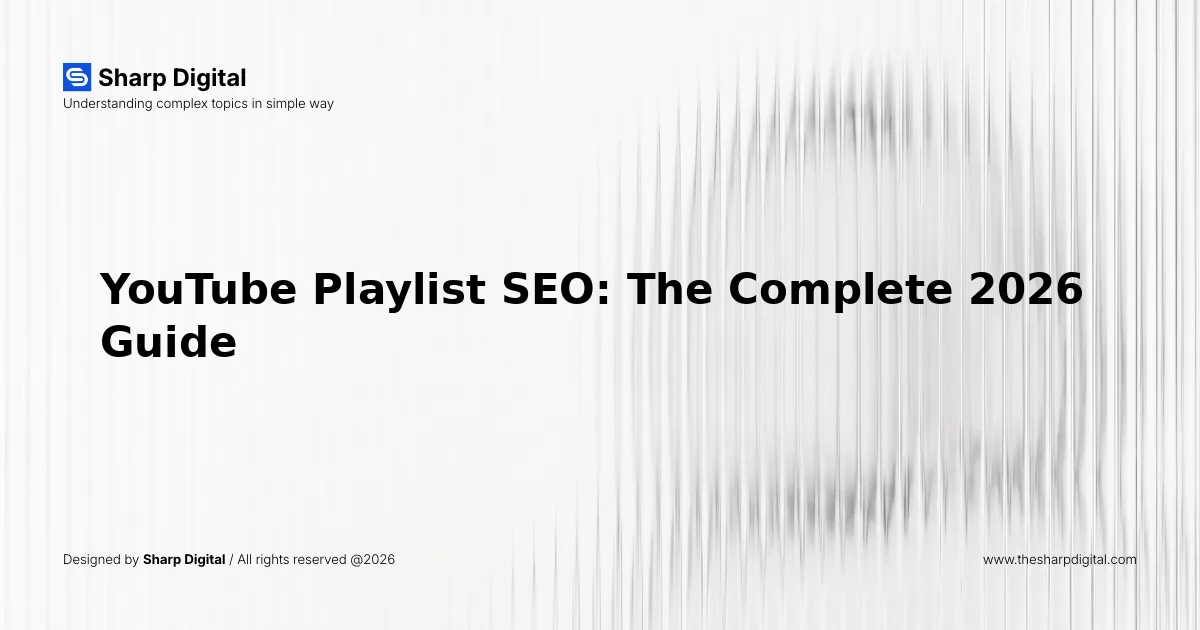 Sharp Digital
Understanding complex topics in simple way

YouTube Playlist SEO: The Complete 2026 Guide

Designed by Sharp Digital / All rights reserved @2026

www.thesharpdigital.com